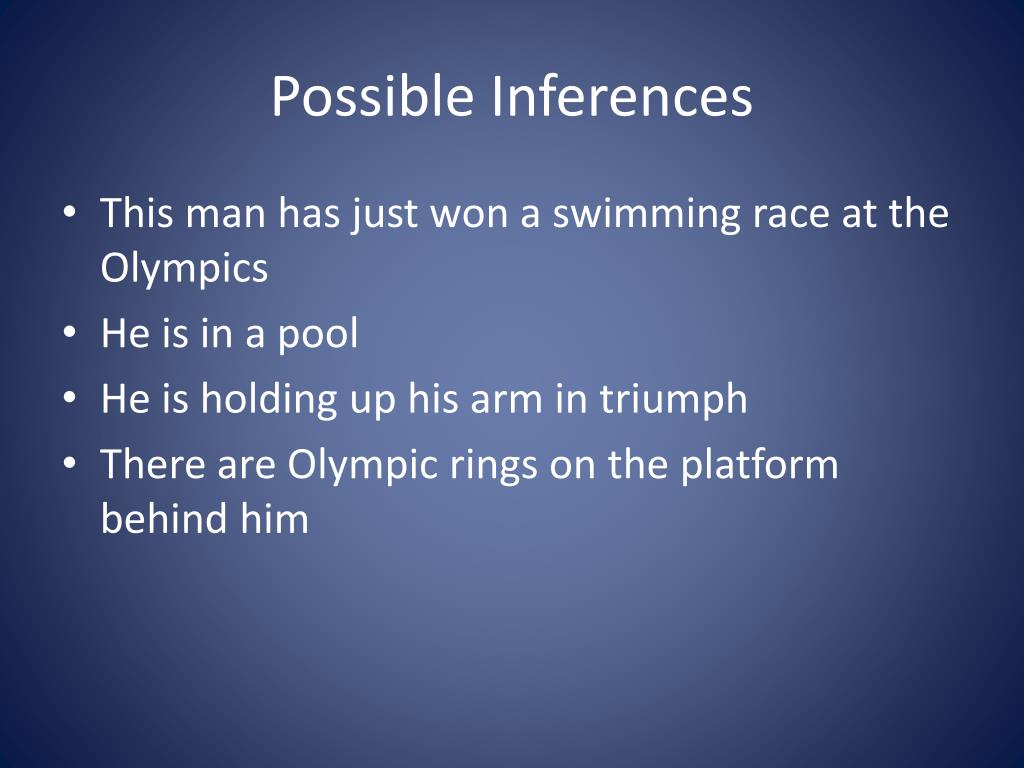 Possible Inferences

• This man has just won a swimming race at the Olympics
• He is in a pool
• He is holding up his arm in triumph
• There are Olympic rings on the platform behind him